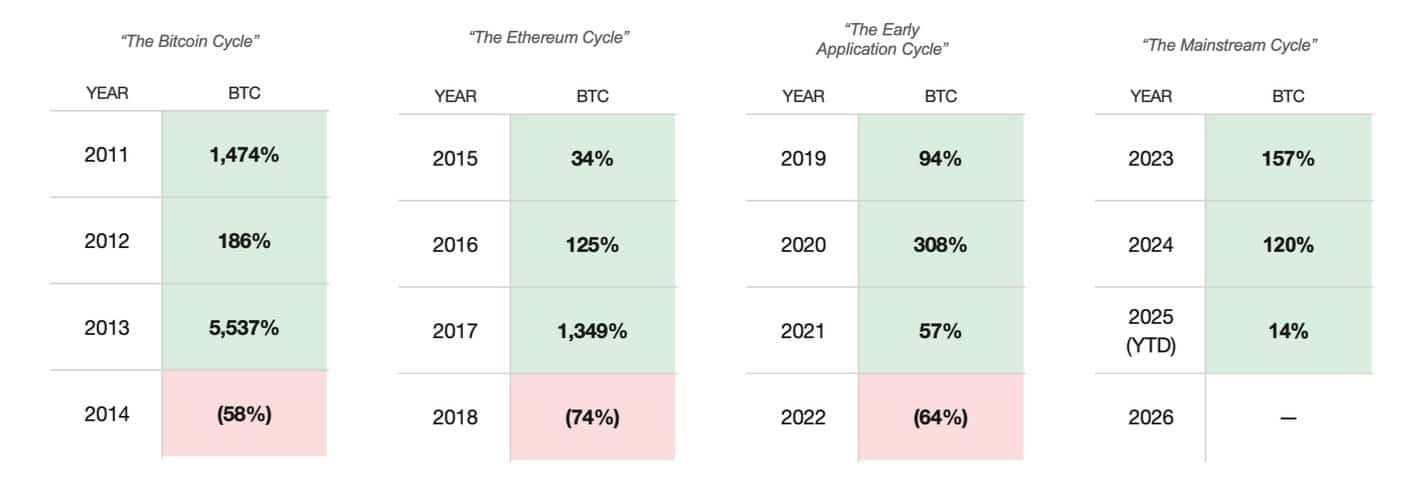 "The Bitcoin Cycle"

| YEAR | BTC |
|---|---|
| 2011 | 1,474% |
| 2012 | 186% |
| 2013 | 5,537% |
| 2014 | (58%) |

"The Ethereum Cycle"

| YEAR | BTC |
|---|---|
| 2015 | 34% |
| 2016 | 125% |
| 2017 | 1,349% |
| 2018 | (74%) |

"The Early Application Cycle"

| YEAR | BTC |
|---|---|
| 2019 | 94% |
| 2020 | 308% |
| 2021 | 57% |
| 2022 | (64%) |

"The Mainstream Cycle"

| YEAR | BTC |
|---|---|
| 2023 | 157% |
| 2024 | 120% |
| 2025 (YTD) | 14% |
| 2026 | — |